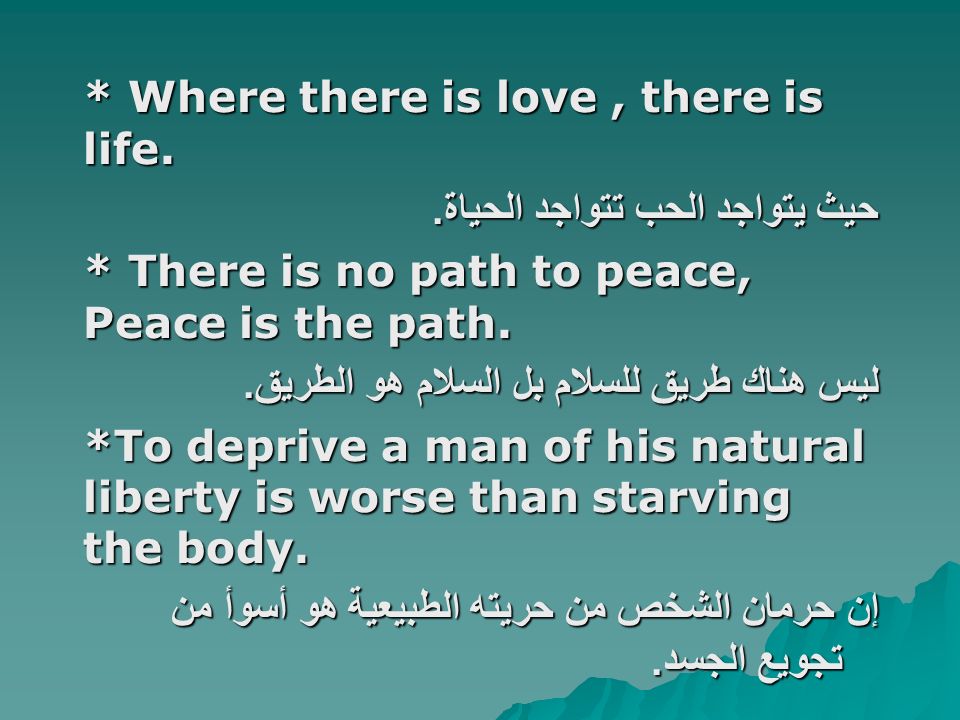 * Where there is love , there is life.

حيث يتواجد الحب تتواجد الحياة.

* There is no path to peace, Peace is the path.

ليس هناك طريق للسلام بل السلام هو الطريق.

*To deprive a man of his natural liberty is worse than starving the body.

إن حرمان الشخص من حريته الطبيعية هو أسوأ من تجويع الجسد.